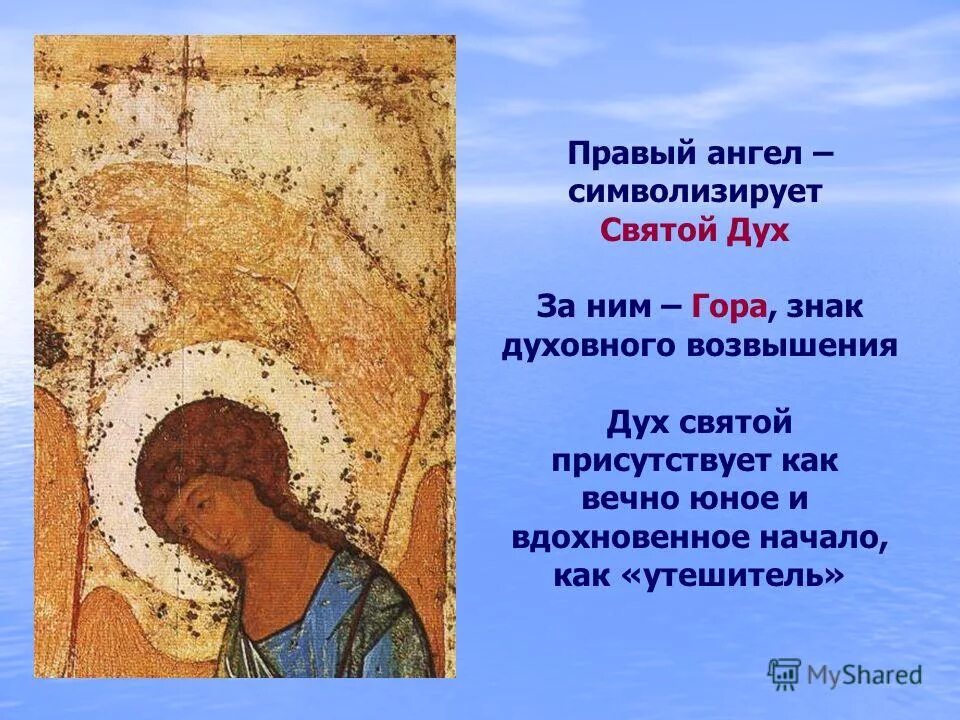 Правый ангел – символизирует Святой Дух

За ним – Гора, знак духовного возвышения

Дух святой присутствует как вечно юное и вдохновенное начало, как «утешитель»

MyShared